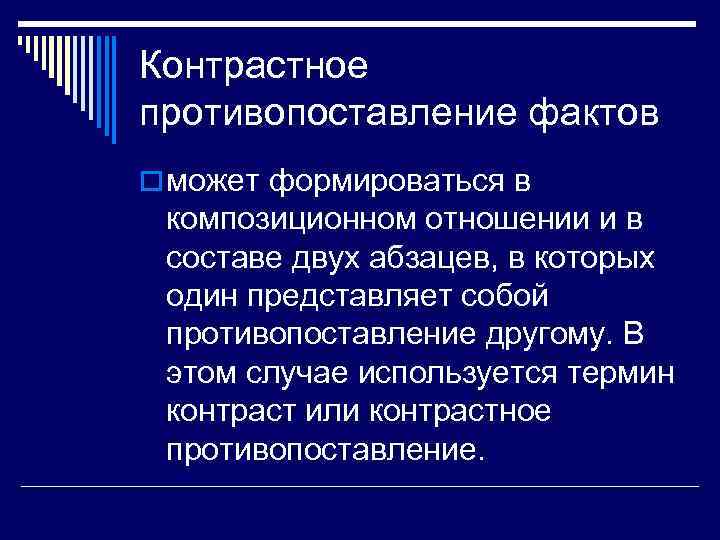 Контрастное противопоставление фактов

может формироваться в композиционном отношении и в составе двух абзацев, в которых один представляет собой противопоставление другому. В этом случае используется термин контраст или контрастное противопоставление.